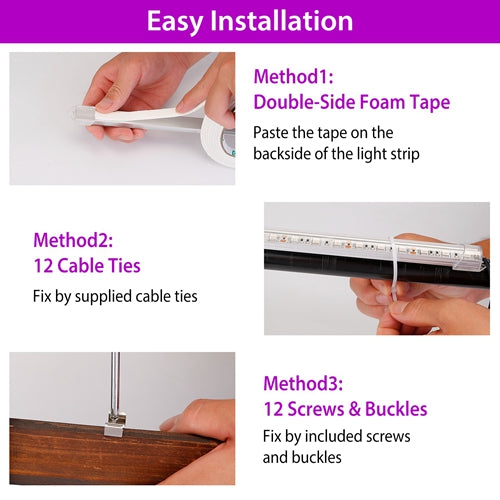 Easy Installation

Method1:
Double-Side Foam Tape

Paste the tape on the backside of the light strip

Method2:
12 Cable Ties

Fix by supplied cable ties

Method3:
12 Screws & Buckles

Fix by included screws and buckles